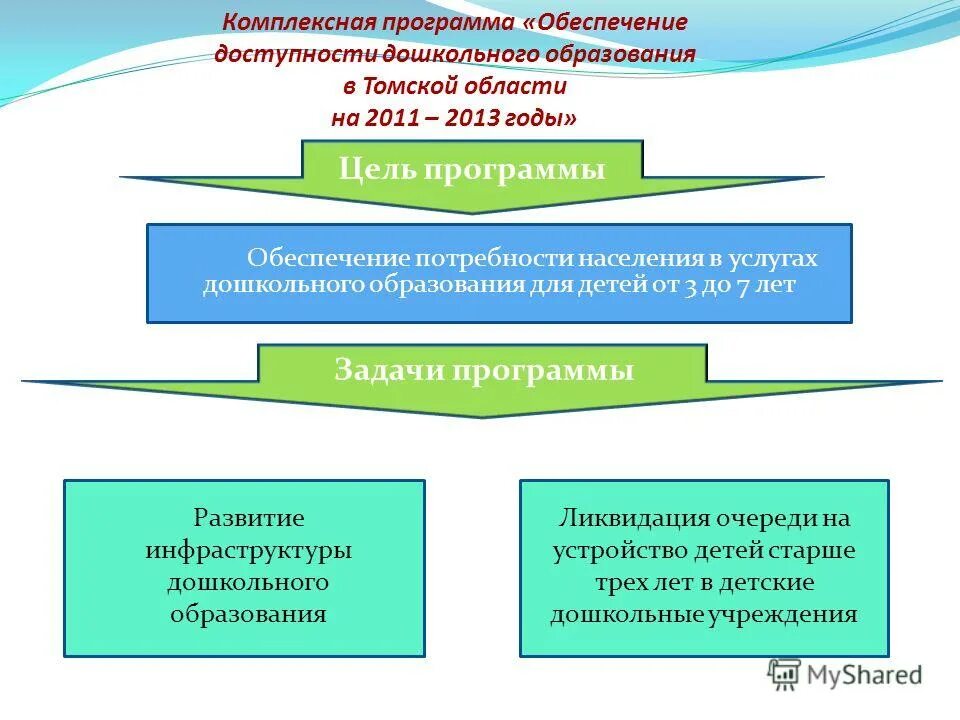 Комплексная программа «Обеспечение доступности дошкольного образования в Томской области на 2011 – 2013 годы»

Цель программы

Обеспечение потребности населения в услугах дошкольного образования для детей от 3 до 7 лет

Задачи программы

Развитие инфраструктуры дошкольного образования

Ликвидация очереди на устройство детей старше трех лет в детские дошкольные учреждения

MyShared